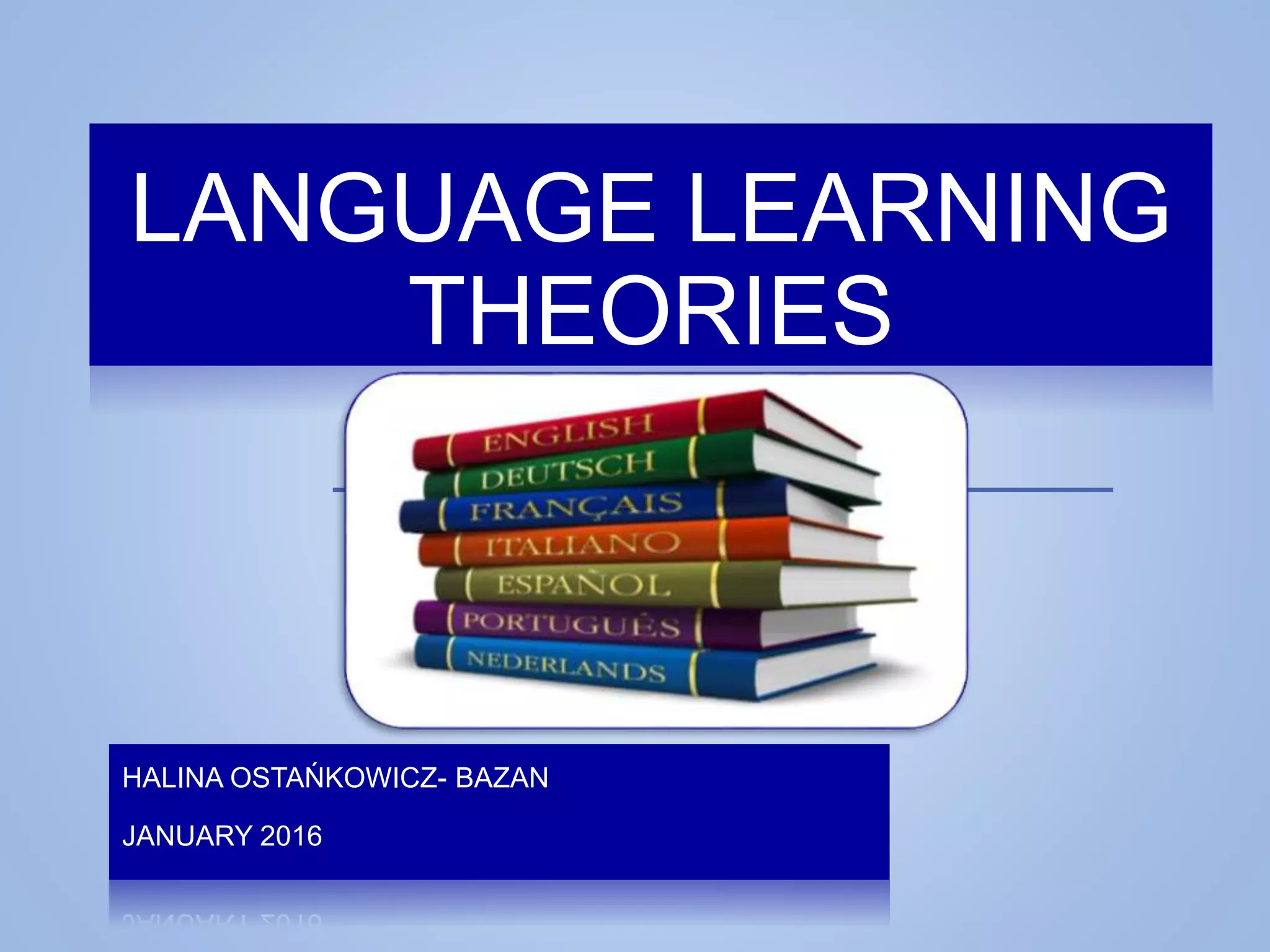 LANGUAGE LEARNING THEORIES

ENGLISH
DEUTSCH
FRANÇAIS
ITALIANO
ESPAÑOL
PORTUGUÊS
NEDERLANDS

HALINA OSTAŃKOWICZ- BAZAN

JANUARY 2016